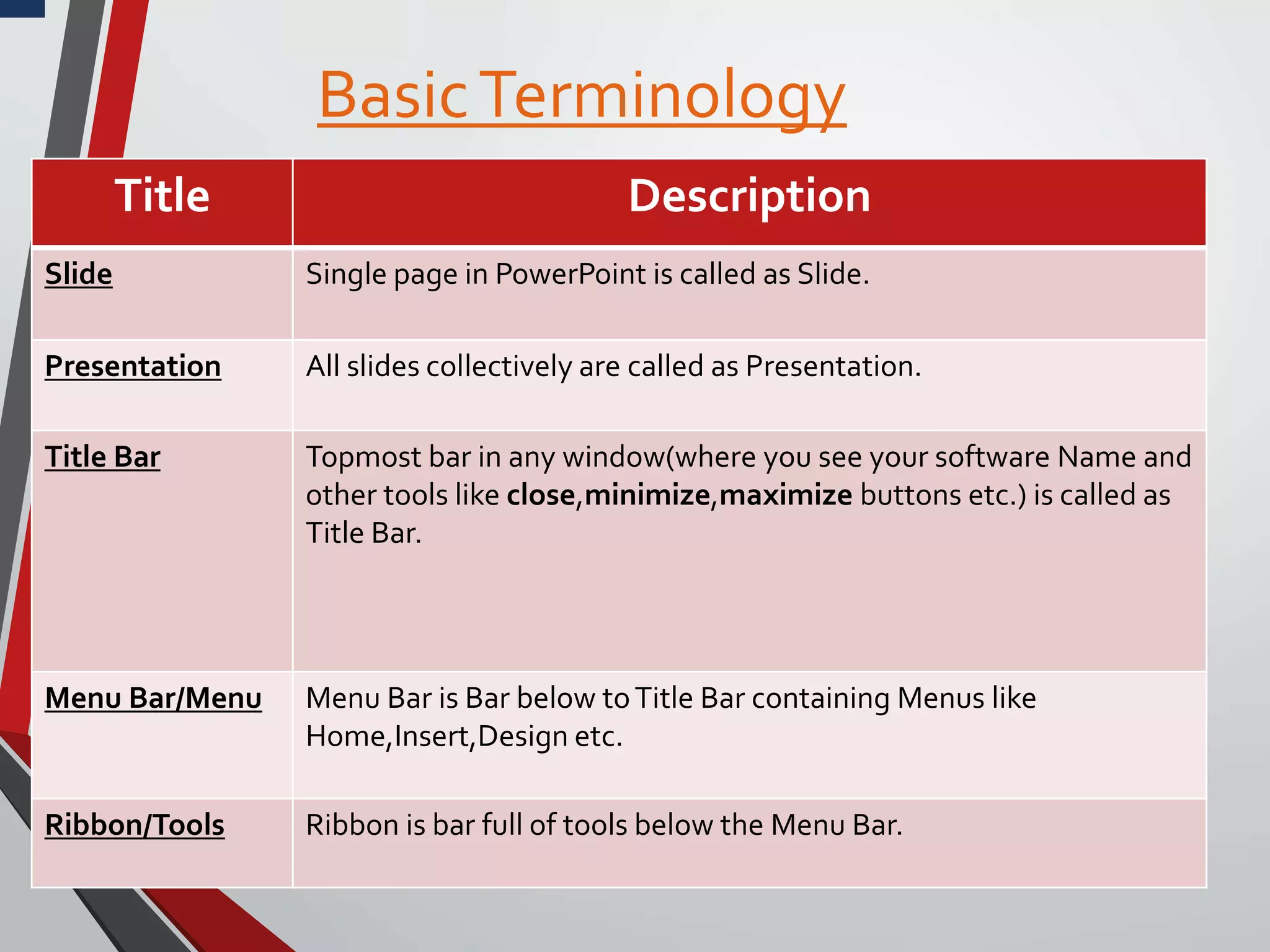 Basic Terminology

| Title | Description |
|---|---|
| Slide | Single page in PowerPoint is called as Slide. |
| Presentation | All slides collectively are called as Presentation. |
| Title Bar | Topmost bar in any window(where you see your software Name and other tools like close,minimize,maximize buttons etc.) is called as Title Bar. |
| Menu Bar/Menu | Menu Bar is Bar below to Title Bar containing Menus like Home,Insert,Design etc. |
| Ribbon/Tools | Ribbon is bar full of tools below the Menu Bar. |